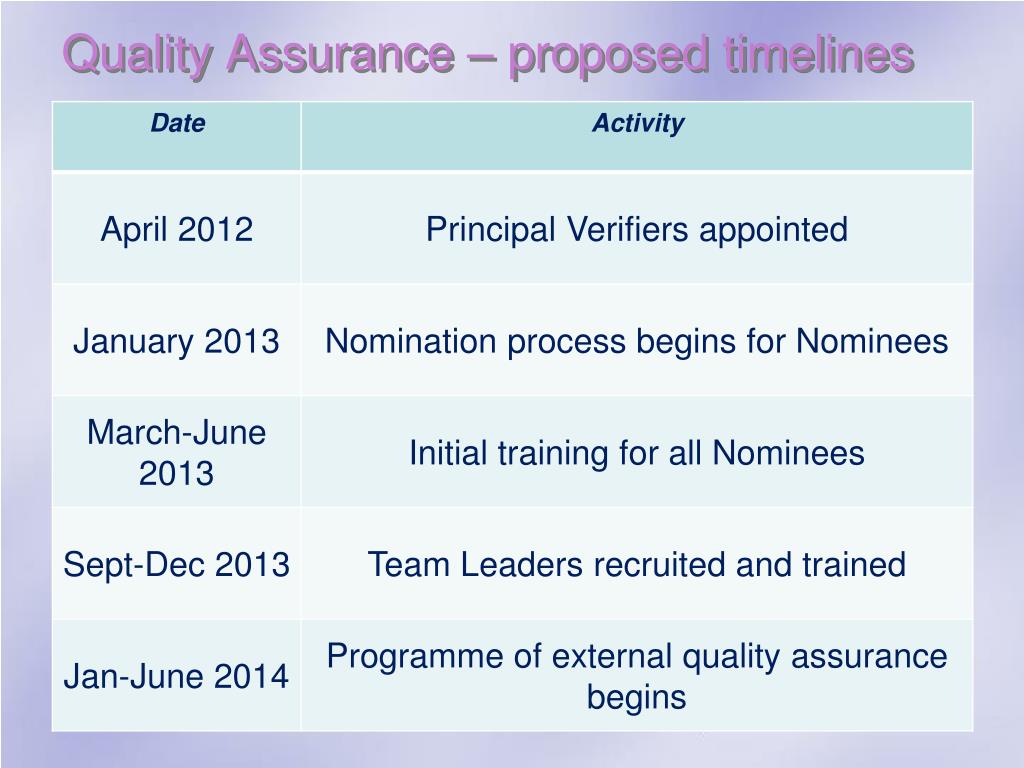 Quality Assurance – proposed timelines

| Date | Activity |
|---|---|
| April 2012 | Principal Verifiers appointed |
| January 2013 | Nomination process begins for Nominees |
| March-June 2013 | Initial training for all Nominees |
| Sept-Dec 2013 | Team Leaders recruited and trained |
| Jan-June 2014 | Programme of external quality assurance begins |